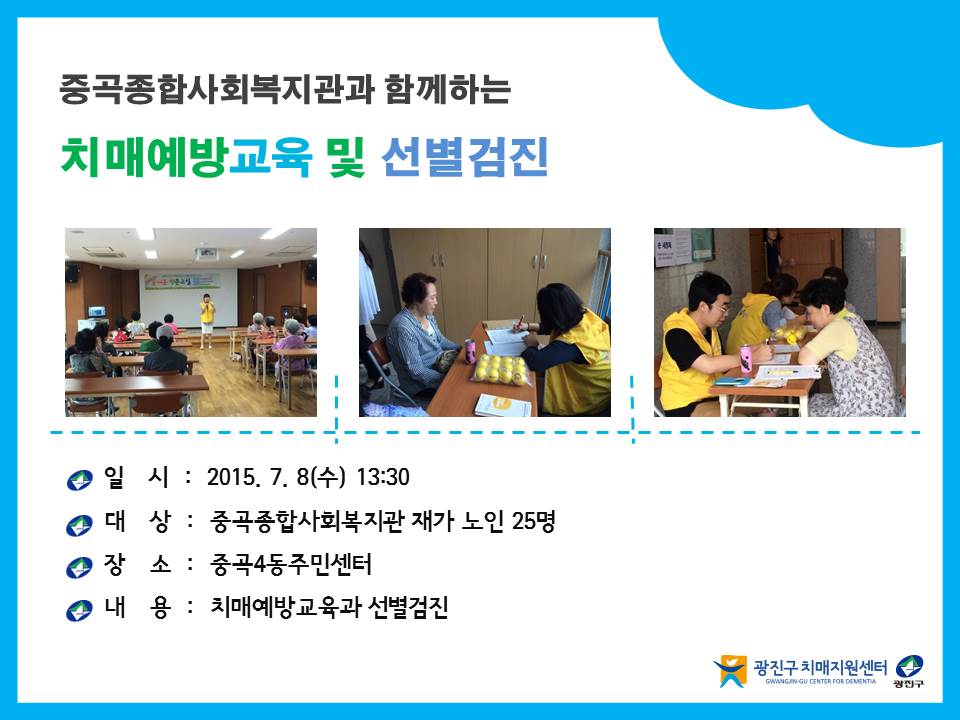 중곡종합사회복지관과 함께하는

치매예방교육 및 선별검진

일 시 : 2015. 7. 8(수) 13:30

대 상 : 중곡종합사회복지관 재가 노인 25명

장 소 : 중곡4동주민센터

내 용 : 치매예방교육과 선별검진

광진구 치매지원센터
GWANGJIN-GU CENTER FOR DEMENTIA
광진구